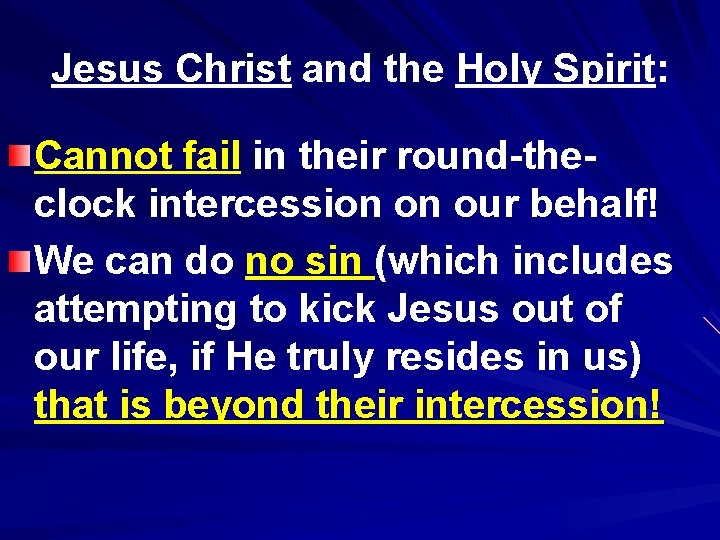 Jesus Christ and the Holy Spirit:

Cannot fail in their round-the-clock intercession on our behalf!

We can do no sin (which includes attempting to kick Jesus out of our life, if He truly resides in us) that is beyond their intercession!